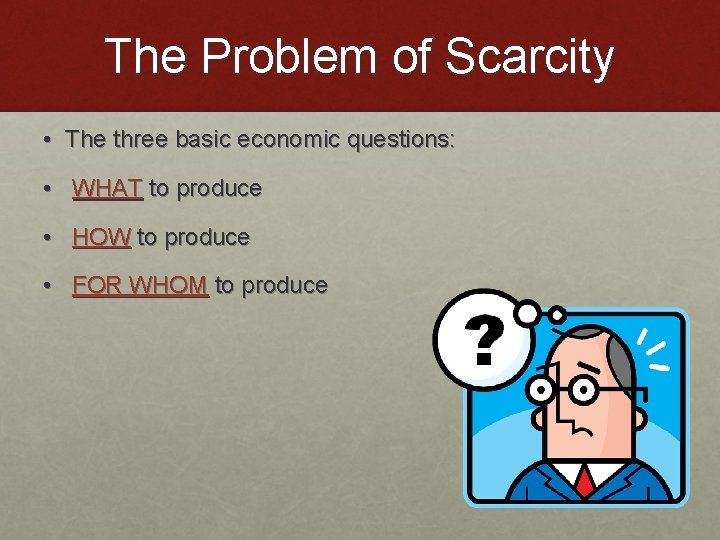 The Problem of Scarcity

• The three basic economic questions:

• WHAT to produce

• HOW to produce

• FOR WHOM to produce

?